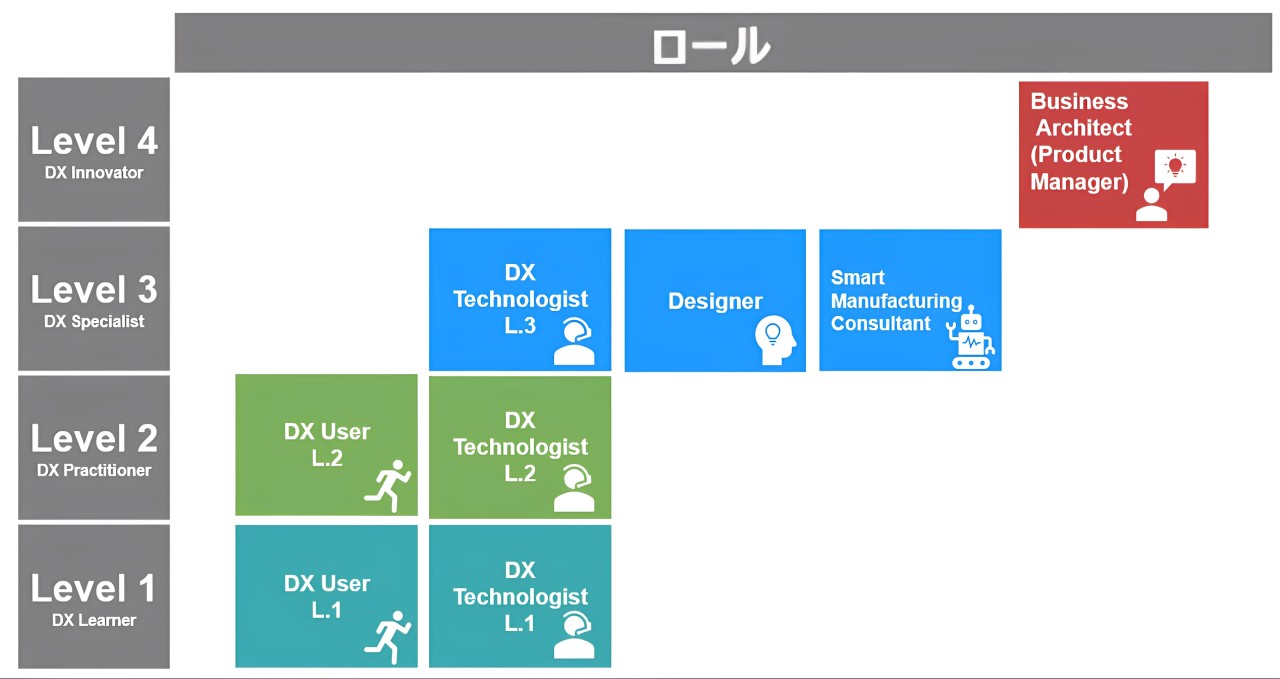 ロール

Level 4
DX Innovator

Business Architect (Product Manager)

Level 3
DX Specialist

DX Technologist L.3

Designer

Smart Manufacturing Consultant

Level 2
DX Practitioner

DX User L.2

DX Technologist L.2

Level 1
DX Learner

DX User L.1

DX Technologist L.1